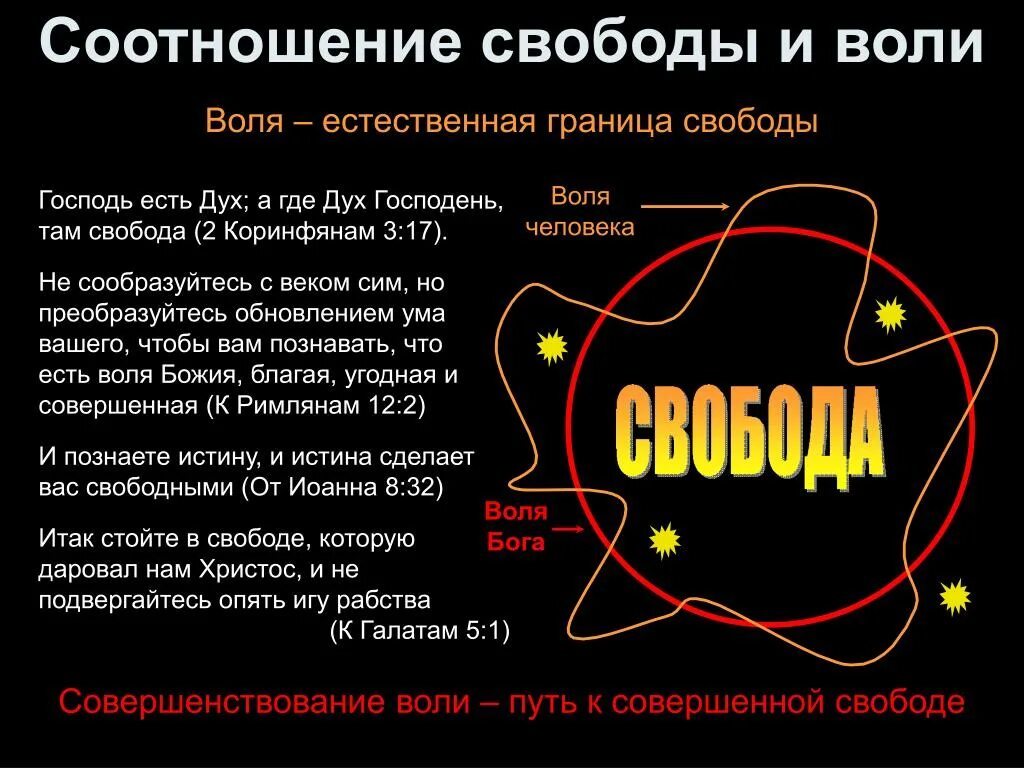 Соотношение свободы и воли

Воля – естественная граница свободы

Господь есть Дух; а где Дух Господень, там свобода (2 Коринфянам 3:17).

Не сообразуйтесь с веком сим, но преобразуйтесь обновлением ума вашего, чтобы вам познавать, что есть воля Божия, благая, угодная и совершенная (К Римлянам 12:2)

И познаете истину, и истина сделает вас свободными (От Иоанна 8:32)

Итак стойте в свободе, которую даровал нам Христос, и не подвергайтесь опять игу рабства (К Галатам 5:1)

Воля человека

СВОБОДА

Воля Бога

Совершенствование воли – путь к совершенной свободе